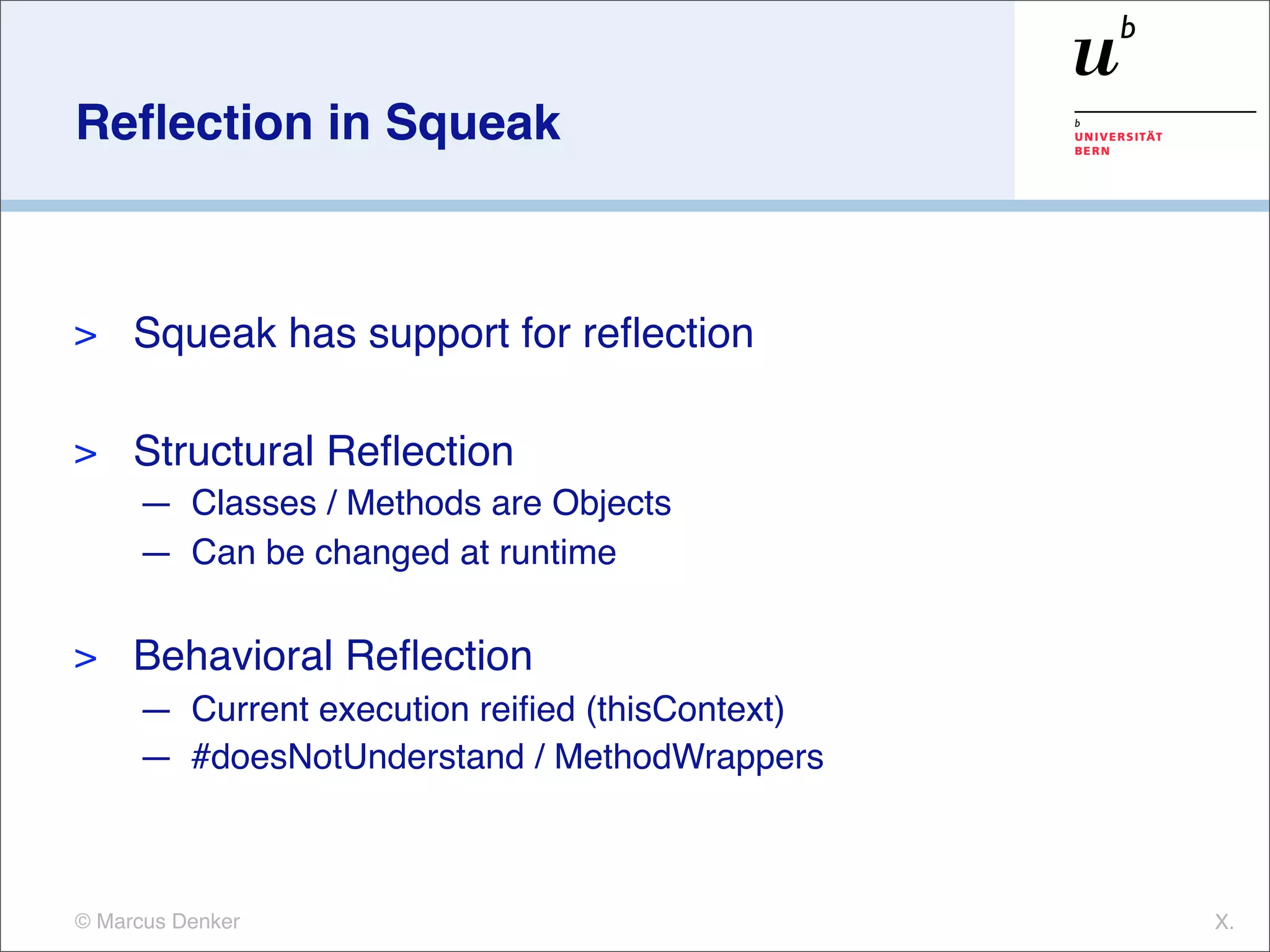 Reflection in Squeak

$u^b$

b
UNIVERSITÄT
BERN

> Squeak has support for reflection

> Structural Reflection
— Classes / Methods are Objects
— Can be changed at runtime

> Behavioral Reflection
— Current execution reified (thisContext)
— #doesNotUnderstand / MethodWrappers

© Marcus Denker

X.